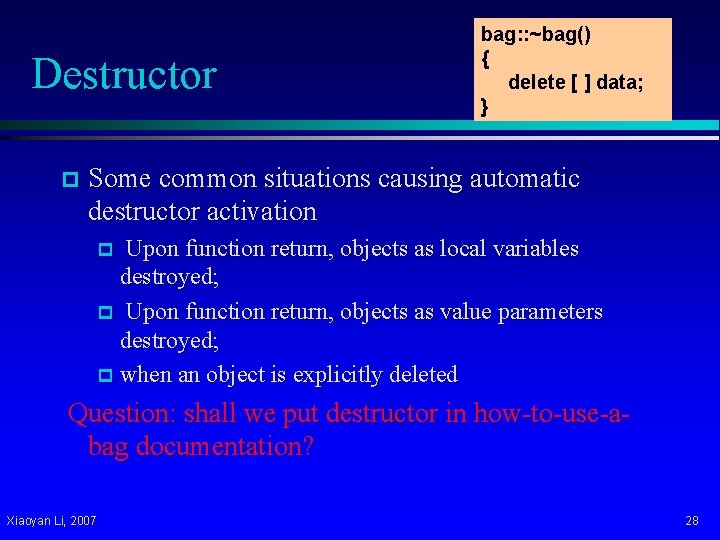 Destructor

bag::~bag()
{
delete [ ] data;
}

Some common situations causing automatic destructor activation

Upon function return, objects as local variables destroyed;

Upon function return, objects as value parameters destroyed;

when an object is explicitly deleted

Question: shall we put destructor in how-to-use-a-bag documentation?

Xiaoyan Li, 2007

28